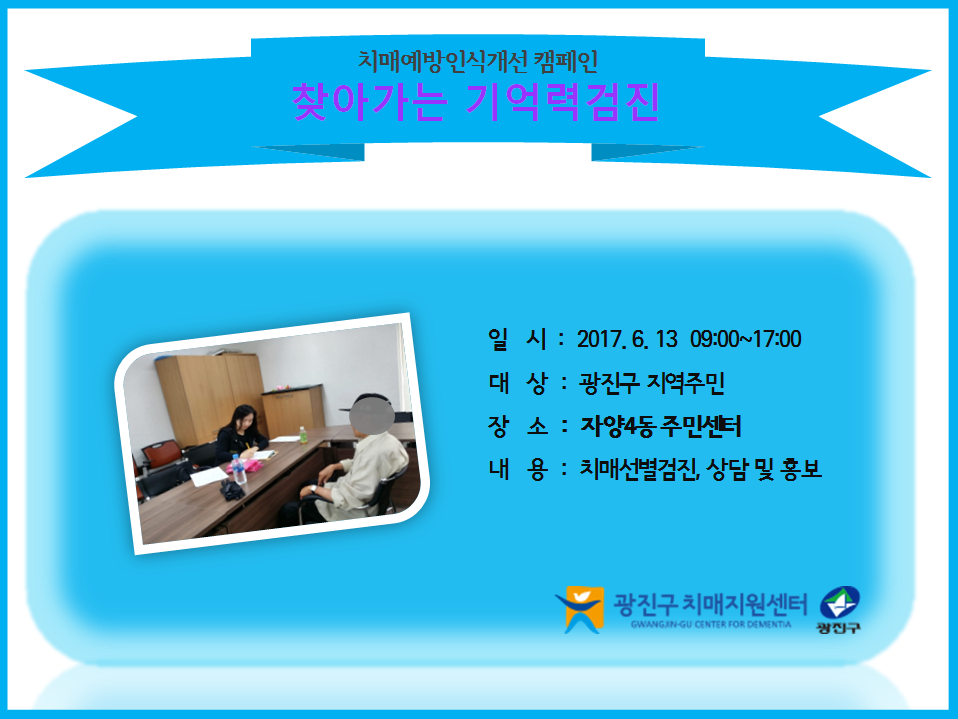 치매예방인식개선 캠페인
찾아가는 기억력검진

일 시 : 2017. 6. 13 09:00~17:00
대 상 : 광진구 지역주민
장 소 : 자양4동 주민센터
내 용 : 치매선별검진, 상담 및 홍보

광진구 치매지원센터
GWANGJIN-GU CENTER FOR DEMENTIA
광진구